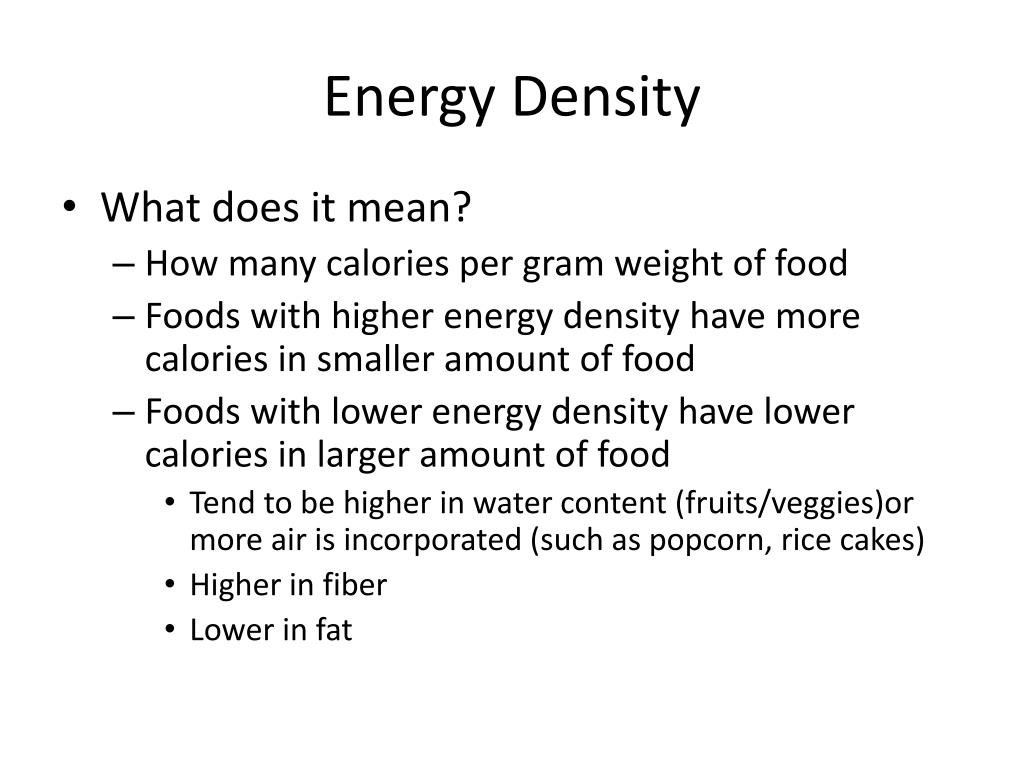 Energy Density

• What does it mean?
– How many calories per gram weight of food
– Foods with higher energy density have more calories in smaller amount of food
– Foods with lower energy density have lower calories in larger amount of food
• Tend to be higher in water content (fruits/veggies)or more air is incorporated (such as popcorn, rice cakes)
• Higher in fiber
• Lower in fat